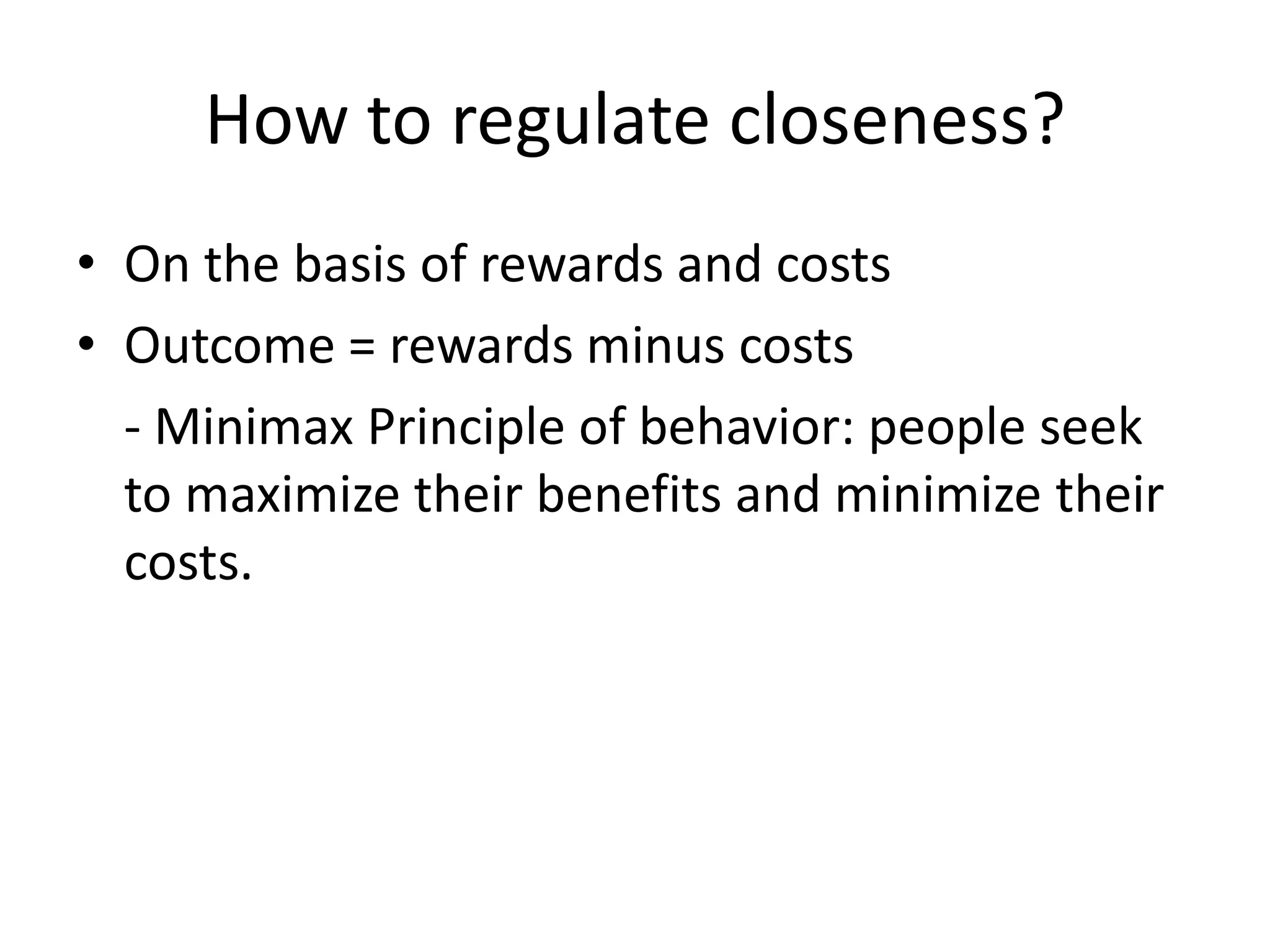 How to regulate closeness?

• On the basis of rewards and costs

• Outcome = rewards minus costs

- Minimax Principle of behavior: people seek to maximize their benefits and minimize their costs.